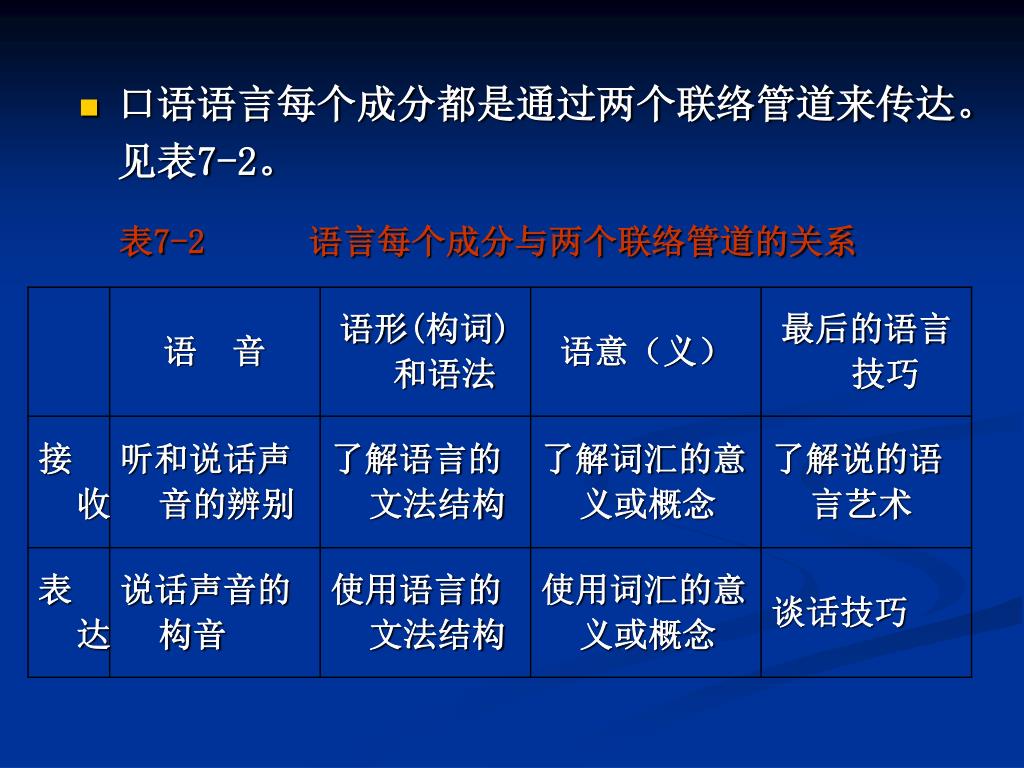 口语语言每个成分都是通过两个联络管道来传达。见表7-2。

表7-2　　语言每个成分与两个联络管道的关系

| | 语　音 | 语形(构词)和语法 | 语意（义） | 最后的语言技巧 |
|---|---|---|---|---|
| 接收 | 听和说话声音的辨别 | 了解语言的文法结构 | 了解词汇的意义或概念 | 了解说的语言艺术 |
| 表达 | 说话声音的构音 | 使用语言的文法结构 | 使用词汇的意义或概念 | 谈话技巧 |